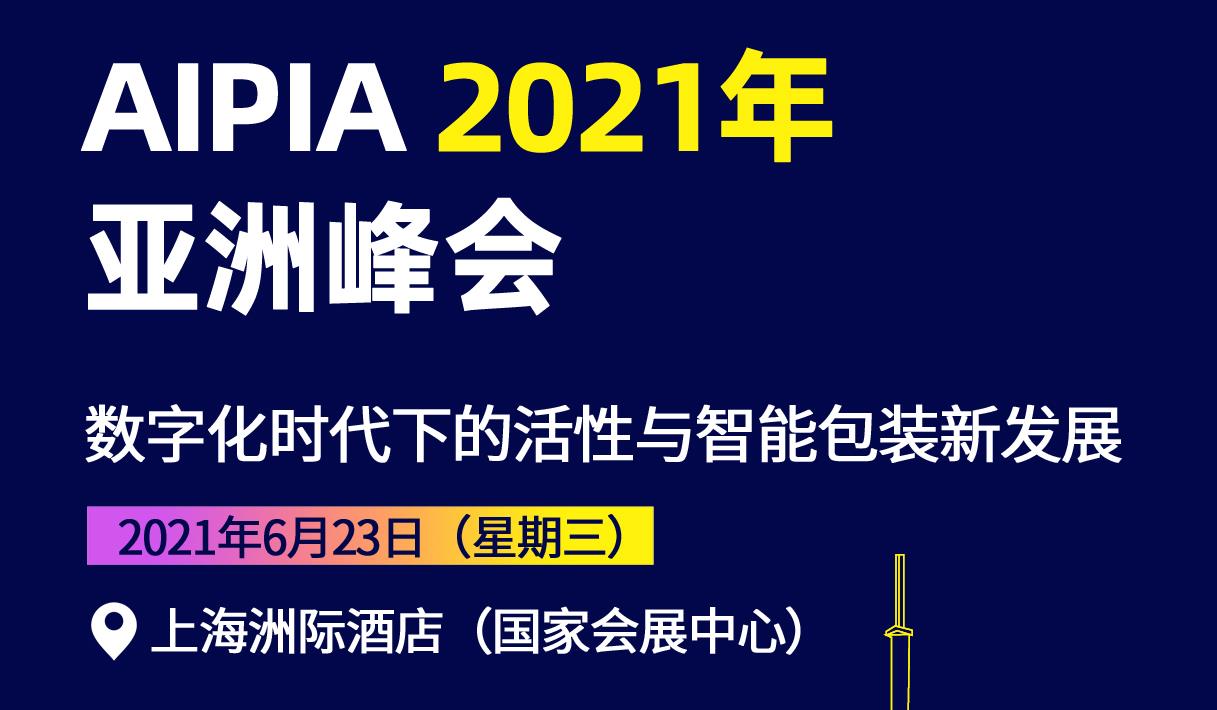 AIPIA 2021年
亚洲峰会

数字化时代下的活性与智能包装新发展

2021年6月23日（星期三）

上海洲际酒店（国家会展中心）